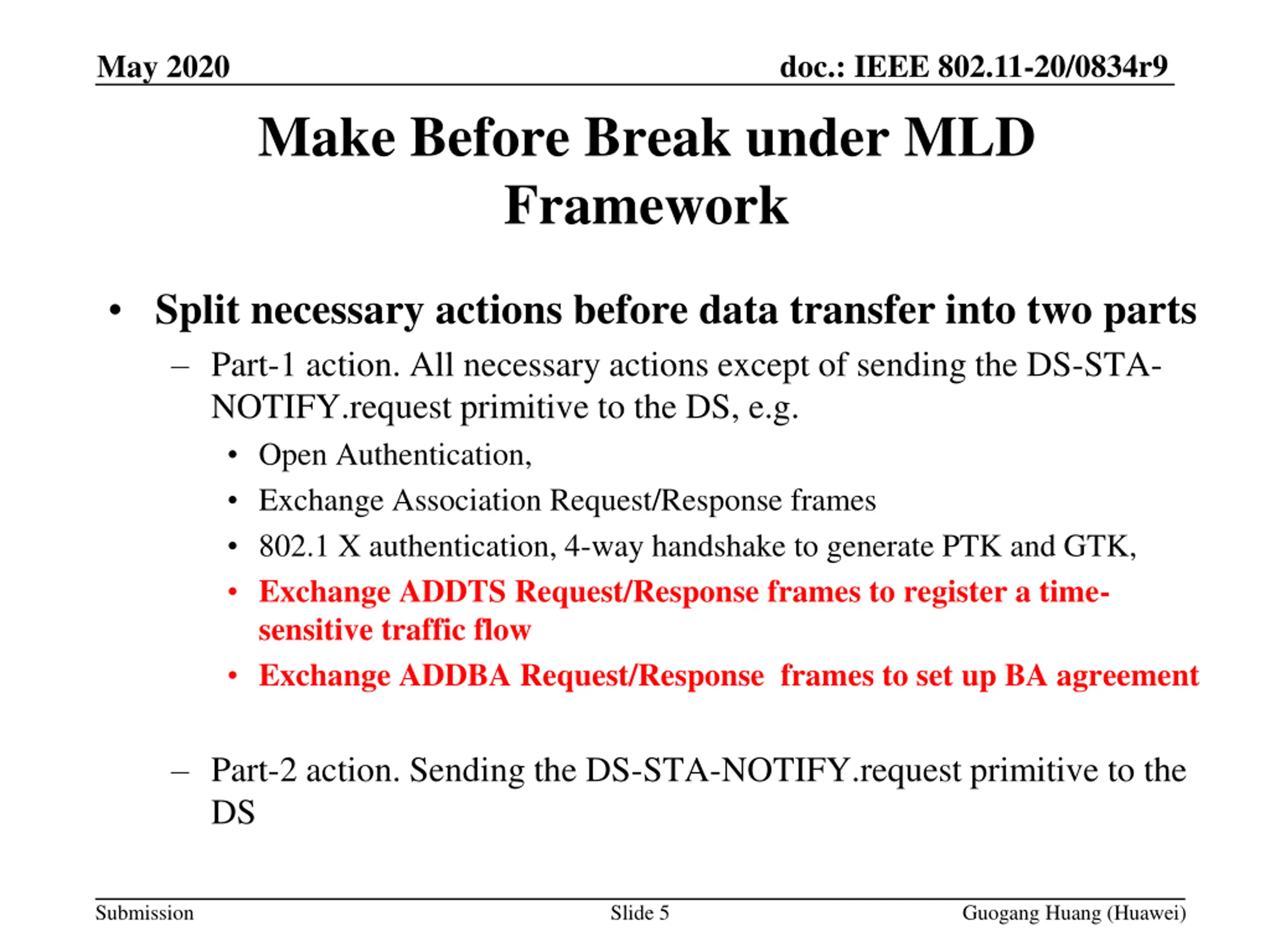 May 2020

doc.: IEEE 802.11-20/0834r9

Make Before Break under MLD Framework

• Split necessary actions before data transfer into two parts
– Part-1 action. All necessary actions except of sending the DS-STA-NOTIFY.request primitive to the DS, e.g.
• Open Authentication,
• Exchange Association Request/Response frames
• 802.1 X authentication, 4-way handshake to generate PTK and GTK,
• Exchange ADDTS Request/Response frames to register a time-sensitive traffic flow
• Exchange ADDBA Request/Response frames to set up BA agreement

– Part-2 action. Sending the DS-STA-NOTIFY.request primitive to the DS

Submission

Slide 5

Guogang Huang (Huawei)